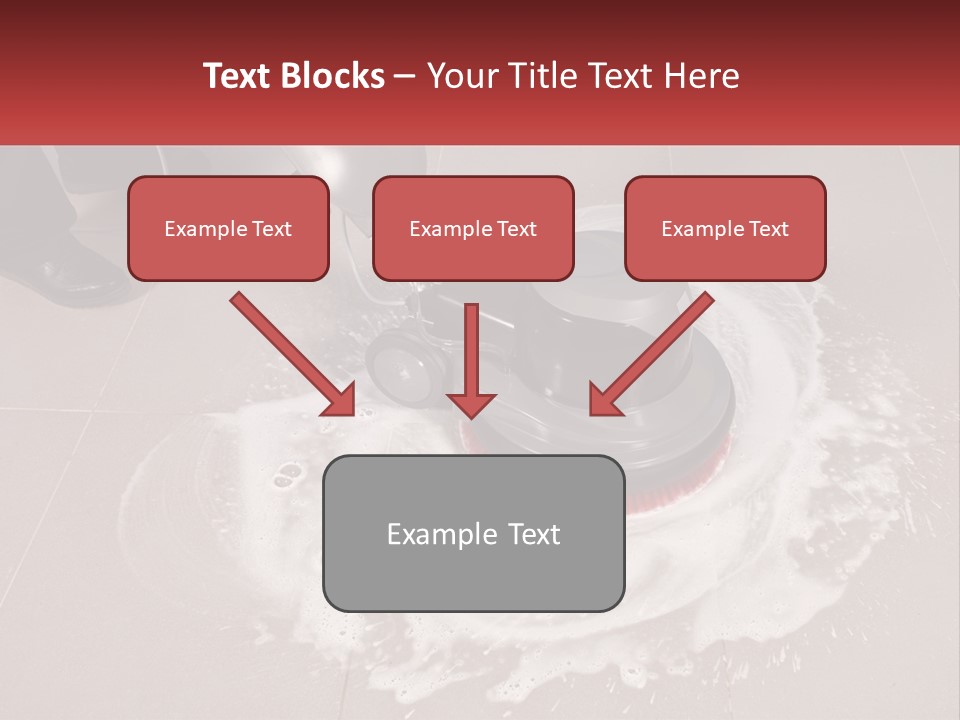 Text Blocks – Your Title Text Here

Example Text

Example Text

Example Text

Example Text